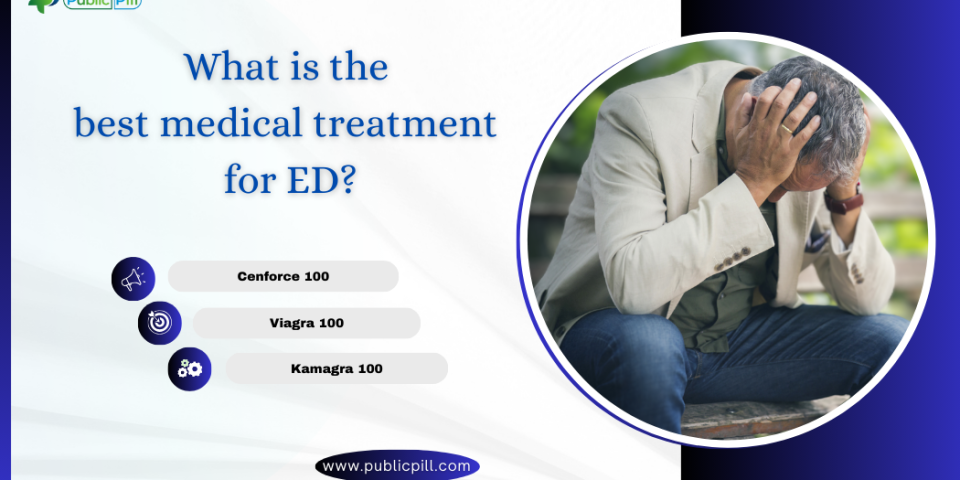 Public Pill

What is the best medical treatment for ED?

Cenforce 100

Viagra 100

Kamagra 100

www.publicpill.com